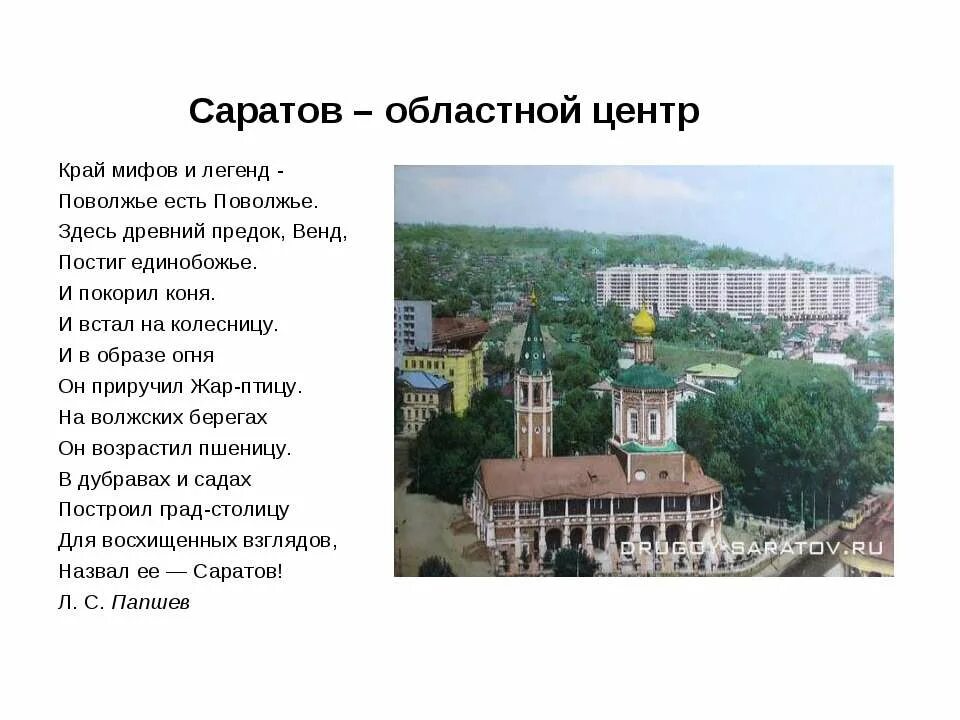 Саратов – областной центр

Край мифов и легенд -
Поволжье есть Поволжье.
Здесь древний предок, Венд,
Постиг единобожье.
И покорил коня.
И встал на колесницу.
И в образе огня
Он приручил Жар-птицу.
На волжских берегах
Он возрастил пшеницу.
В дубравах и садах
Построил град-столицу
Для восхищенных взглядов,
Назвал ее — Саратов!
Л. С. Папшев

DRUGOY-SARATOV.RU